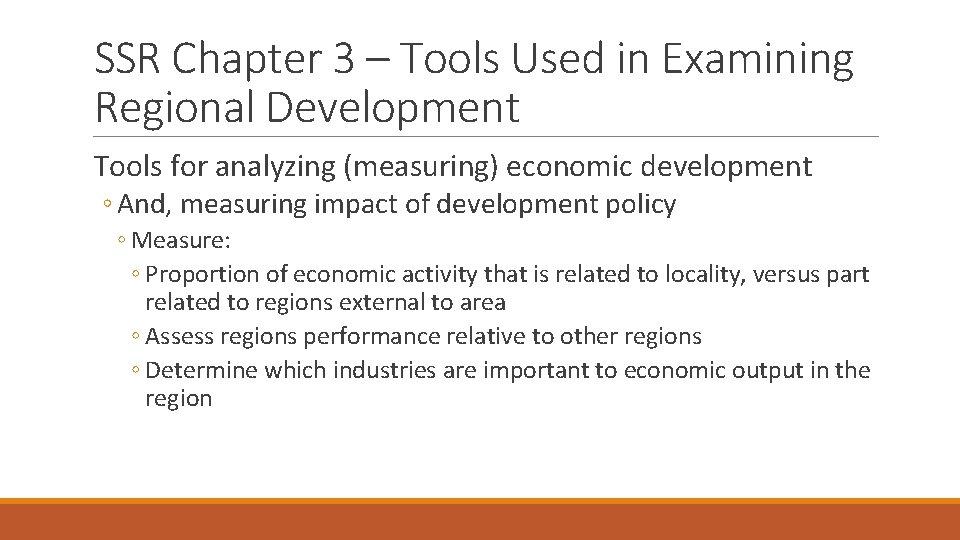 SSR Chapter 3 – Tools Used in Examining Regional Development

Tools for analyzing (measuring) economic development

◦ And, measuring impact of development policy

◦ Measure:

◦ Proportion of economic activity that is related to locality, versus part related to regions external to area

◦ Assess regions performance relative to other regions

◦ Determine which industries are important to economic output in the region